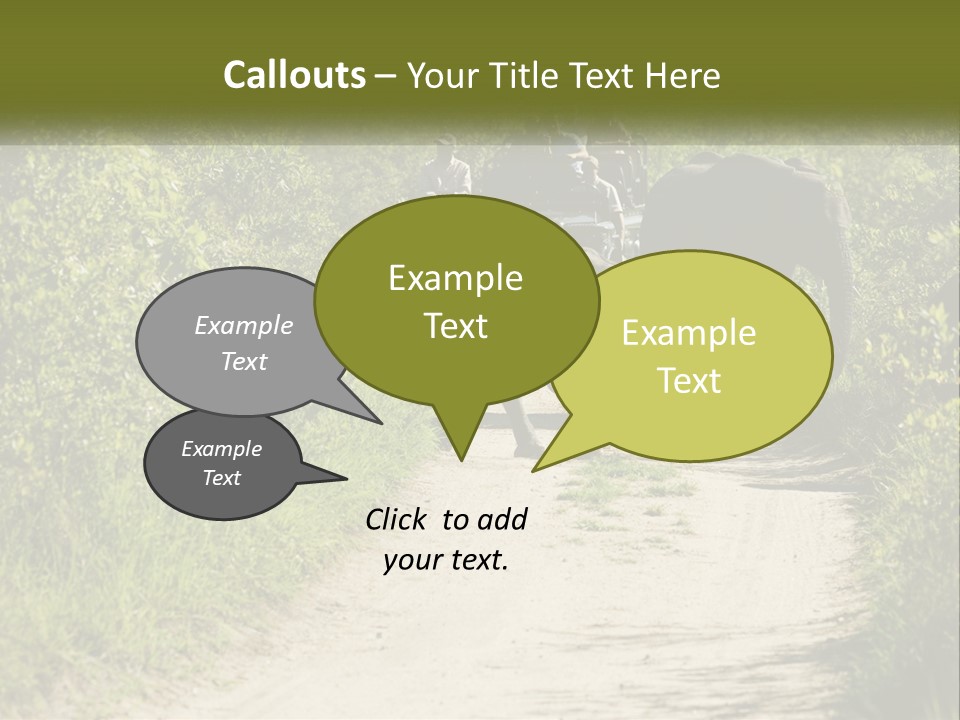 Callouts – Your Title Text Here

Example Text

Example Text

Example Text

Example Text

Click to add your text.